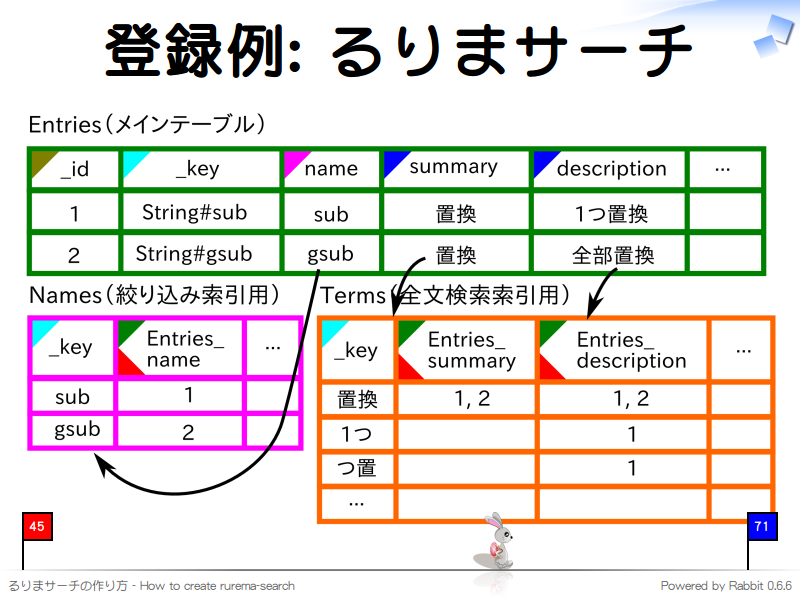 登録例: るりまサーチ

Entries（メインテーブル）

| _id | _key | name | summary | description | … |
|---|---|---|---|---|---|
| 1 | String#sub | sub | 置換 | 1つ置換 | |
| 2 | String#gsub | gsub | 置換 | 全部置換 | |

Names（絞り込み索引用）

| _key | Entries_ name | … |
|---|---|---|
| sub | 1 | |
| gsub | 2 | |

Terms（全文検索索引用）

| _key | Entries_ summary | Entries_ description | … |
|---|---|---|---|
| 置換 | 1, 2 | 1, 2 | |
| 1つ | | 1 | |
| つ置 | | 1 | |
| … | | | |

45

71

るりまサーチの作り方 - How to create rurema-search

Powered by Rabbit 0.6.6